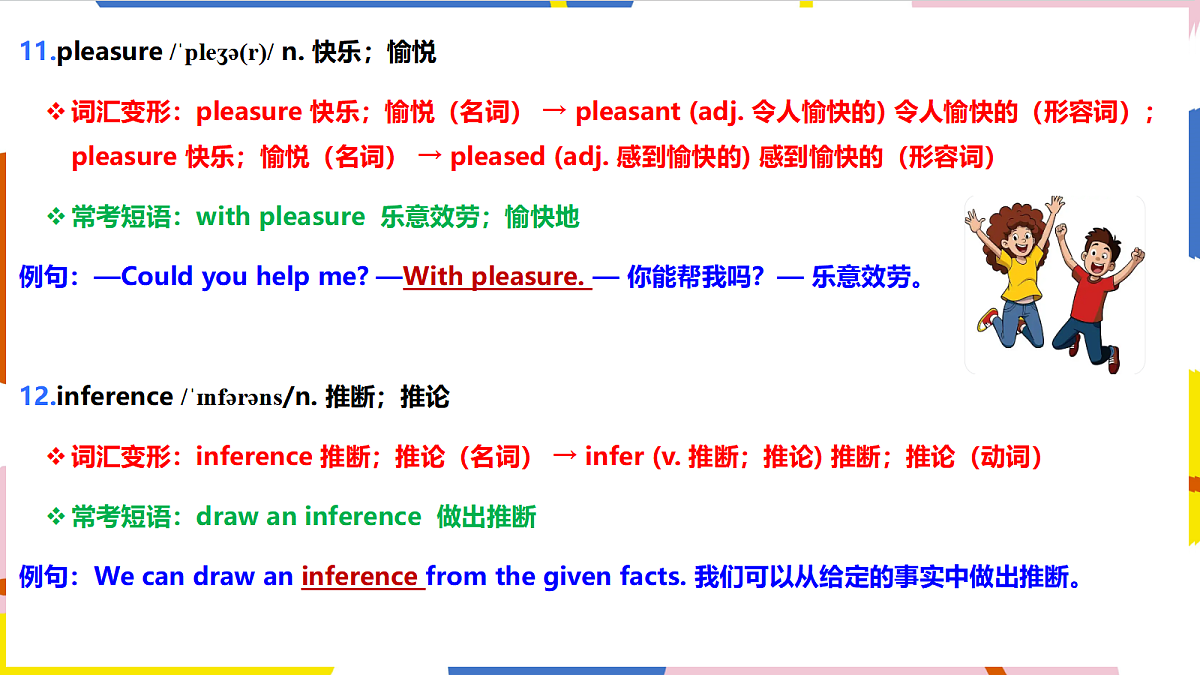 11.pleasure /ˈpleʒə(r)/ n. 快乐；愉悦

❖ 词汇变形：pleasure 快乐；愉悦（名词） → pleasant (adj. 令人愉快的) 令人愉快的（形容词）；pleasure 快乐；愉悦（名词） → pleased (adj. 感到愉快的) 感到愉快的（形容词）

❖ 常考短语：with pleasure 乐意效劳；愉快地

例句：—Could you help me? —With pleasure. — 你能帮我吗？— 乐意效劳。

12.inference /ˈɪnfərəns/n. 推断；推论

❖ 词汇变形：inference 推断；推论（名词） → infer (v. 推断；推论) 推断；推论（动词）

❖ 常考短语：draw an inference 做出推断

例句：We can draw an inference from the given facts. 我们可以从给定的事实中做出推断。